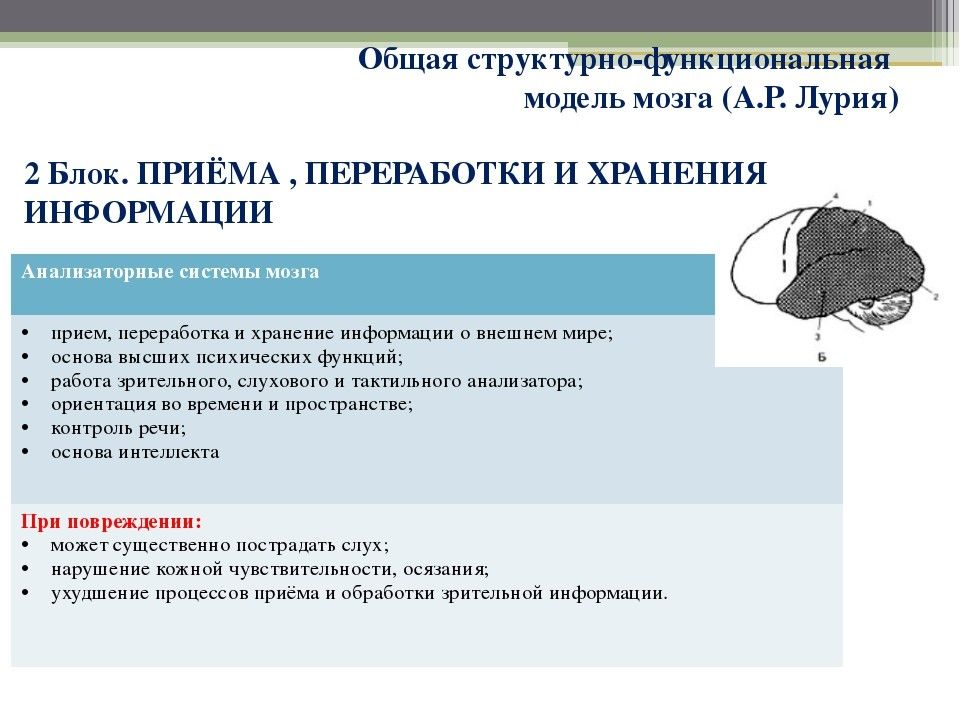 Общая структурно-функциональная модель мозга (А.Р. Лурия)

2 Блок. ПРИЁМА , ПЕРЕРАБОТКИ И ХРАНЕНИЯ ИНФОРМАЦИИ

4 1 2 3 Б

Анализаторные системы мозга

• прием, переработка и хранение информации о внешнем мире;
• основа высших психических функций;
• работа зрительного, слухового и тактильного анализатора;
• ориентация во времени и пространстве;
• контроль речи;
• основа интеллекта

При повреждении:
• может существенно пострадать слух;
• нарушение кожной чувствительности, осязания;
• ухудшение процессов приёма и обработки зрительной информации.